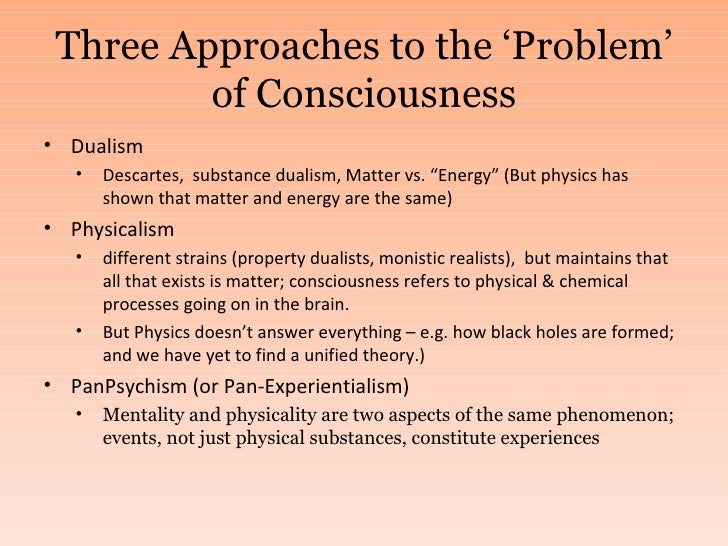 Three Approaches to the ‘Problem’ of Consciousness

• Dualism
  • Descartes, substance dualism, Matter vs. “Energy” (But physics has shown that matter and energy are the same)
• Physicalism
  • different strains (property dualists, monistic realists), but maintains that all that exists is matter; consciousness refers to physical & chemical processes going on in the brain.
  • But Physics doesn’t answer everything – e.g. how black holes are formed; and we have yet to find a unified theory.)
• PanPsychism (or Pan-Experientialism)
  • Mentality and physicality are two aspects of the same phenomenon; events, not just physical substances, constitute experiences